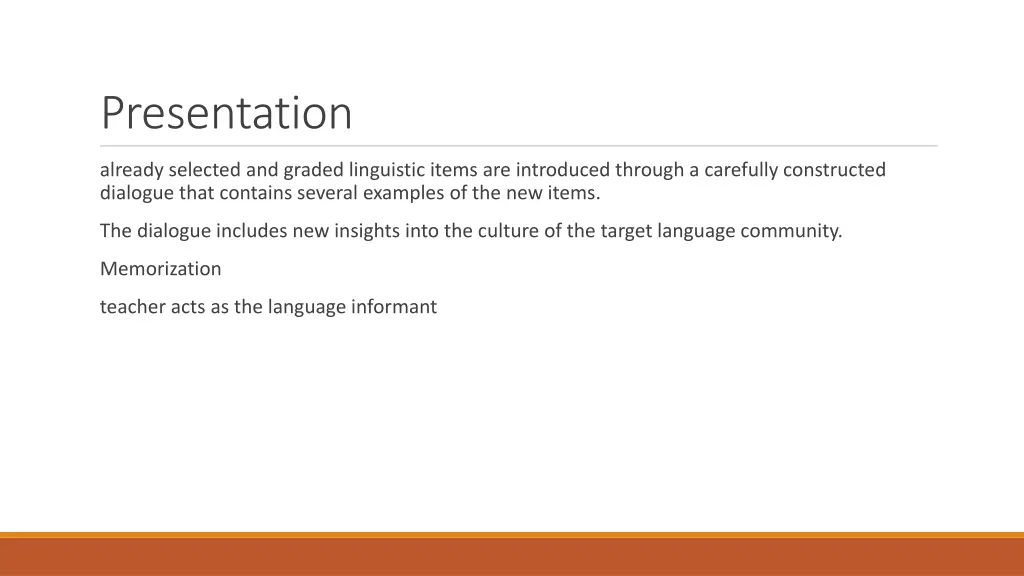 Presentation

already selected and graded linguistic items are introduced through a carefully constructed dialogue that contains several examples of the new items.

The dialogue includes new insights into the culture of the target language community.

Memorization

teacher acts as the language informant